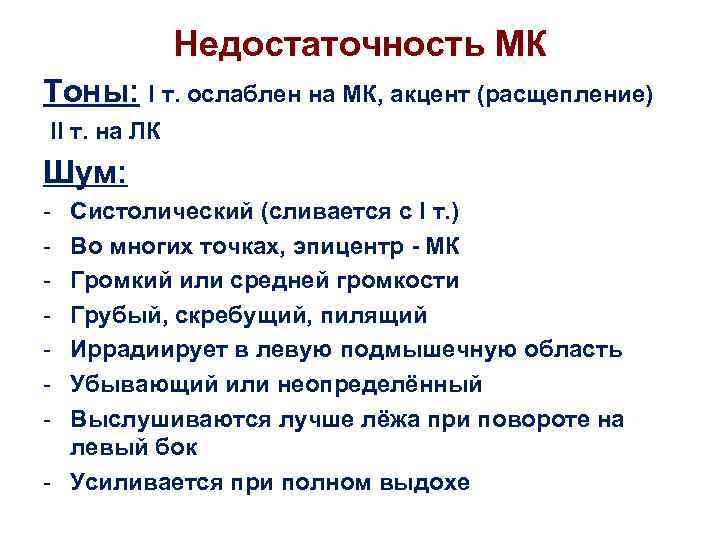 Недостаточность МК

Тоны: I т. ослаблен на МК, акцент (расщепление) II т. на ЛК

Шум:

- Систолический (сливается с I т.)
- Во многих точках, эпицентр - МК
- Громкий или средней громкости
- Грубый, скребущий, пилящий
- Иррадиирует в левую подмышечную область
- Убывающий или неопределённый
- Выслушиваются лучше лёжа при повороте на левый бок
- Усиливается при полном выдохе